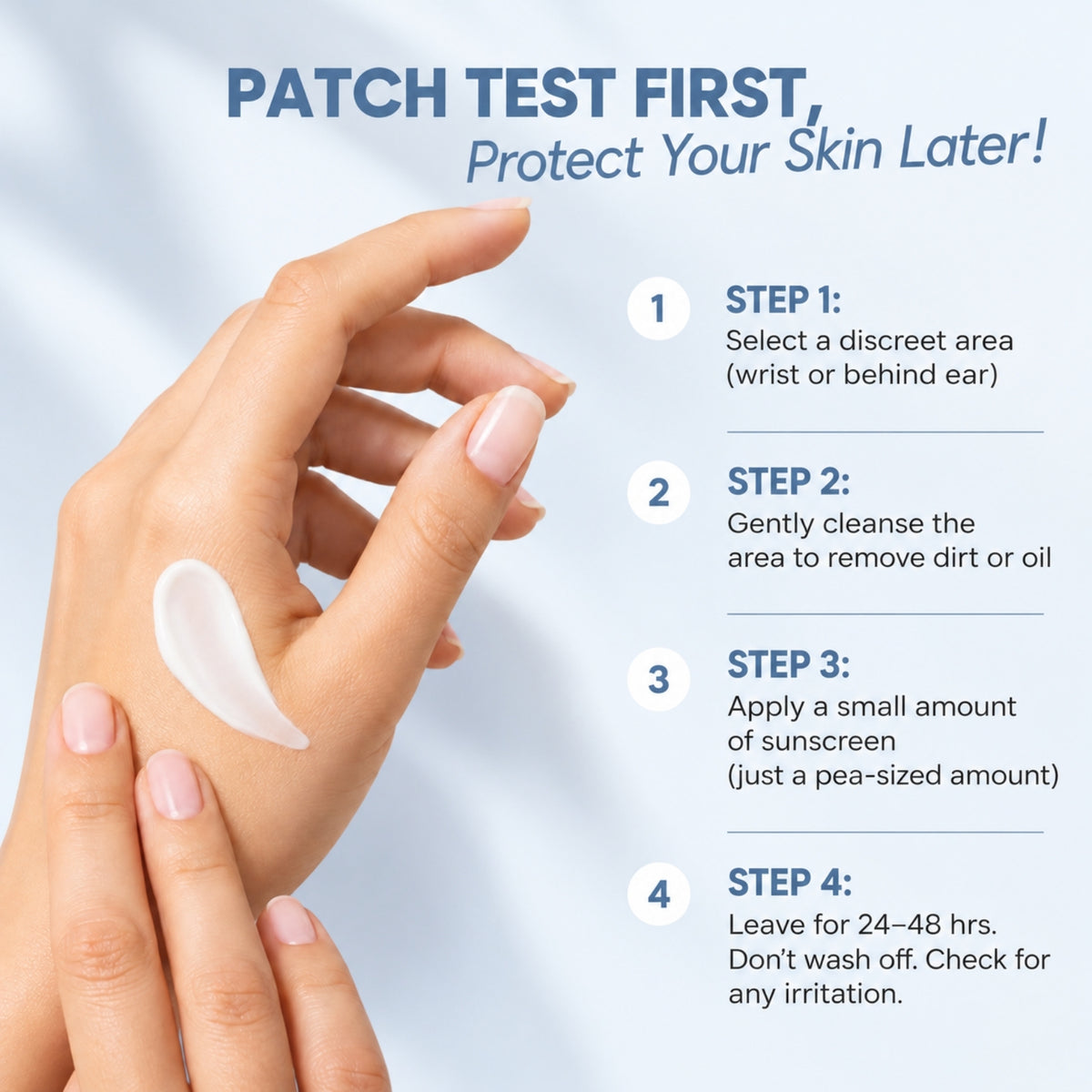 PATCH TEST FIRST,
Protect Your Skin Later!

1
STEP 1:
Select a discreet area (wrist or behind ear)

2
STEP 2:
Gently cleanse the area to remove dirt or oil

3
STEP 3:
Apply a small amount of sunscreen (just a pea-sized amount)

4
STEP 4:
Leave for 24–48 hrs. Don't wash off. Check for any irritation.